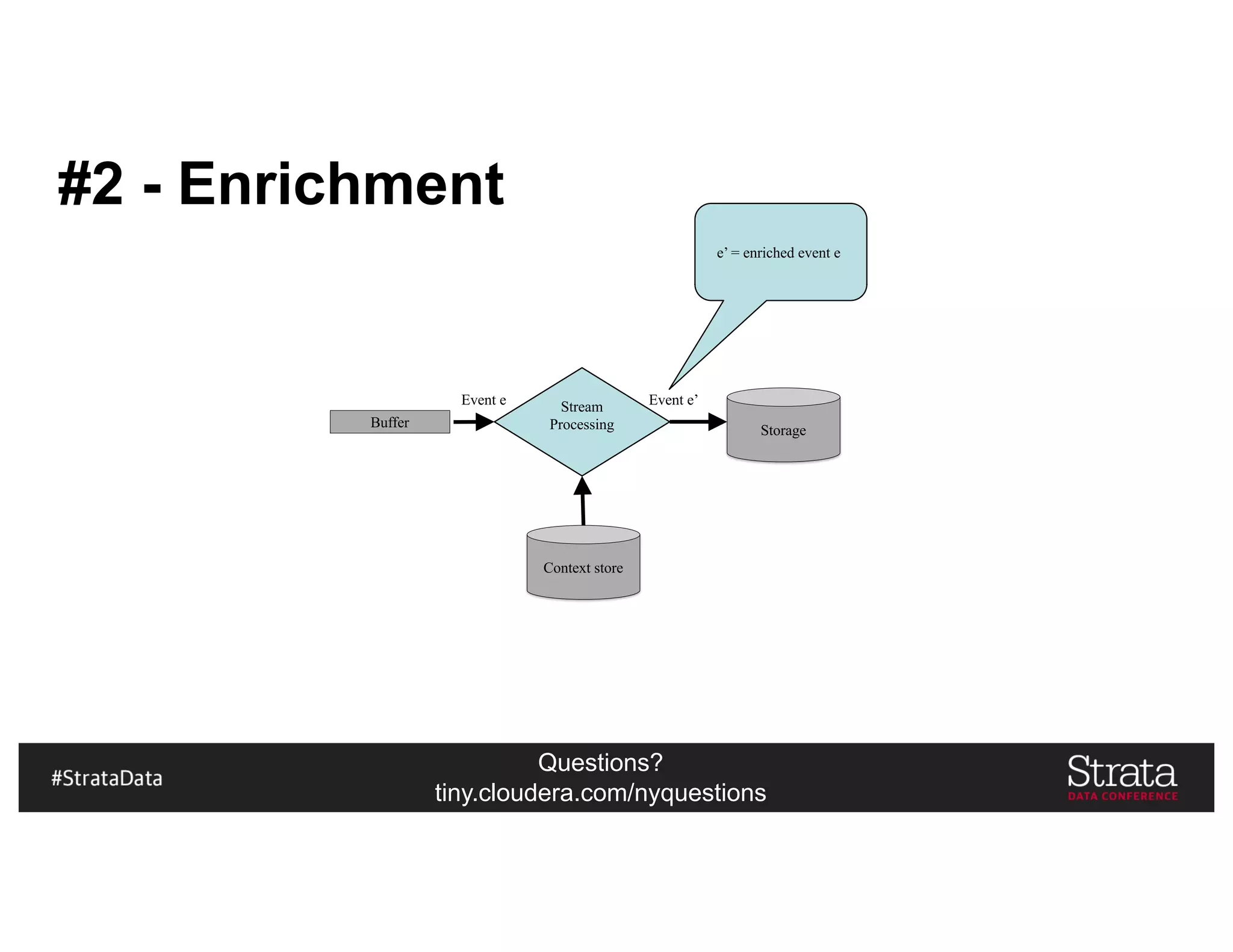 #2 - Enrichment

e’ = enriched event e

Buffer

Event e

Stream Processing

Event e’

Storage

Context store

#StrataData

Questions?
tiny.cloudera.com/nyquestions

Strata
DATA CONFERENCE